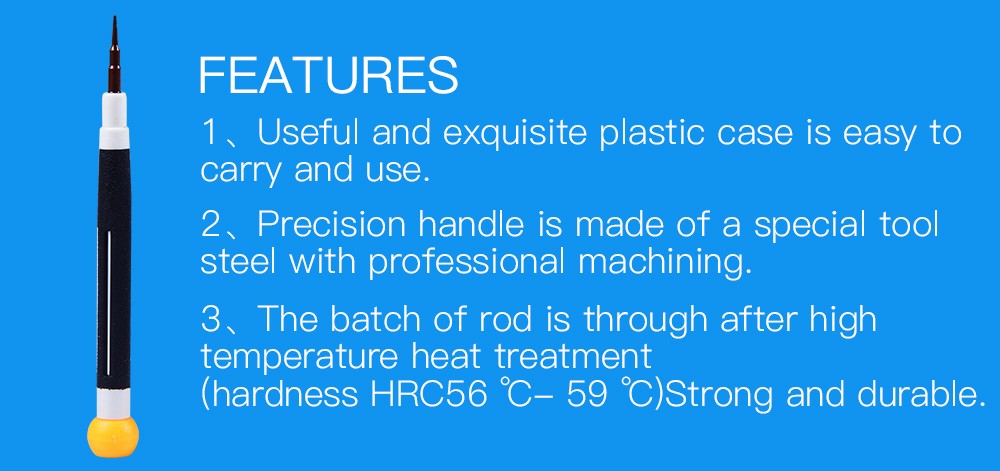 FEATURES

1、Useful and exquisite plastic case is easy to carry and use.

2、Precision handle is made of a special tool steel with professional machining.

3、The batch of rod is through after high temperature heat treatment (hardness HRC56 ℃– 59 ℃)Strong and durable.